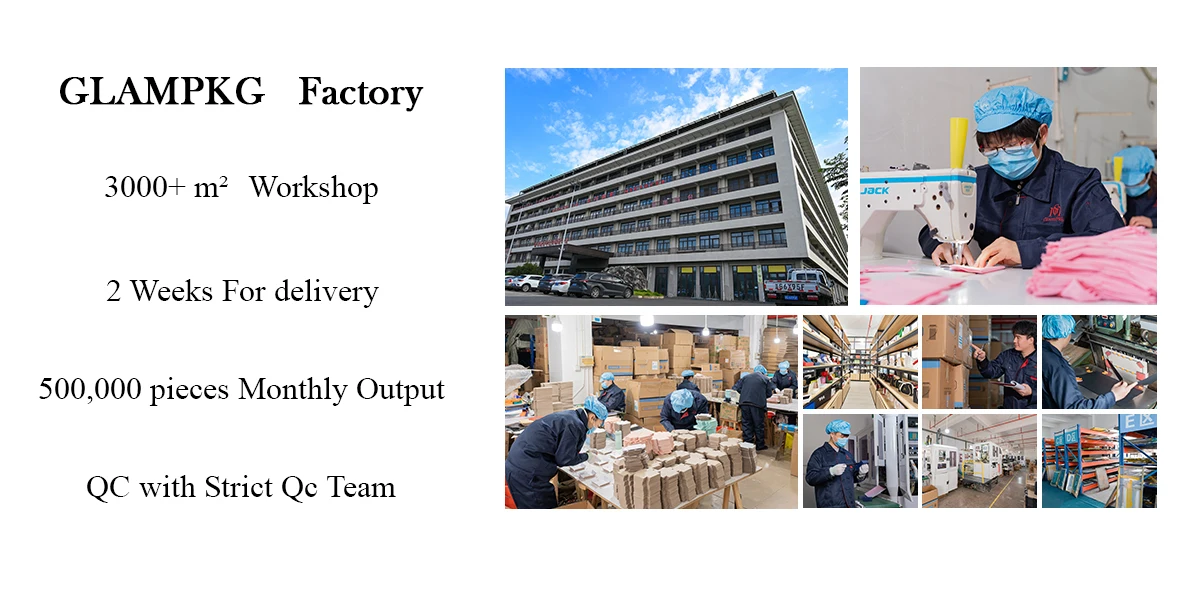 GLAMPKG Factory

3000+ m² Workshop

2 Weeks For delivery

500,000 pieces Monthly Output

QC with Strict Qc Team

JACK